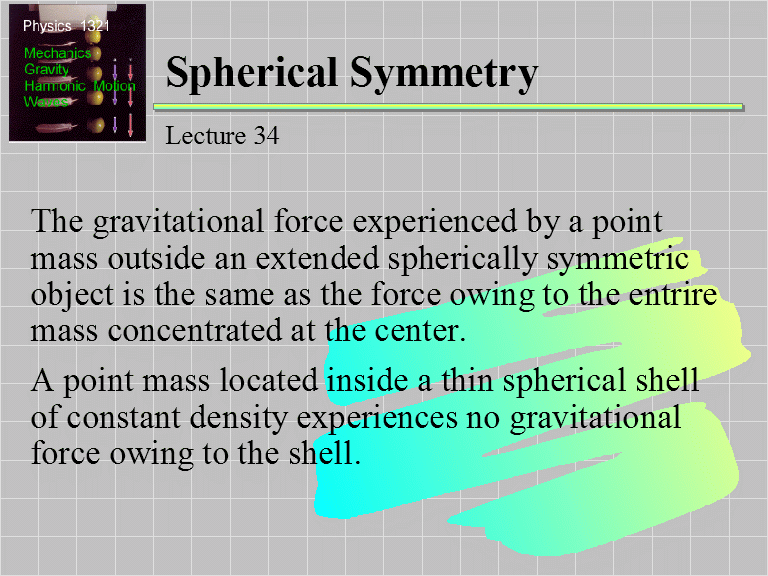 Physics 1321
Mechanics
Gravity
Harmonic Motion
Waves

Spherical Symmetry

Lecture 34

The gravitational force experienced by a point mass outside an extended spherically symmetric object is the same as the force owing to the entrire mass concentrated at the center.

A point mass located inside a thin spherical shell of constant density experiences no gravitational force owing to the shell.